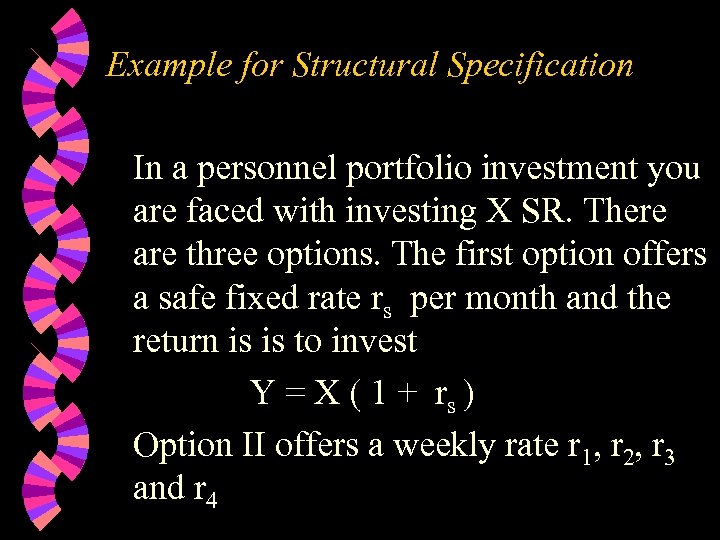 Example for Structural Specification

In a personnel portfolio investment you are faced with investing X SR. There are three options. The first option offers a safe fixed rate $r_s$ per month and the return is is to invest

$Y = X ( 1 + r_s )$

Option II offers a weekly rate $r_1$, $r_2$, $r_3$ and $r_4$